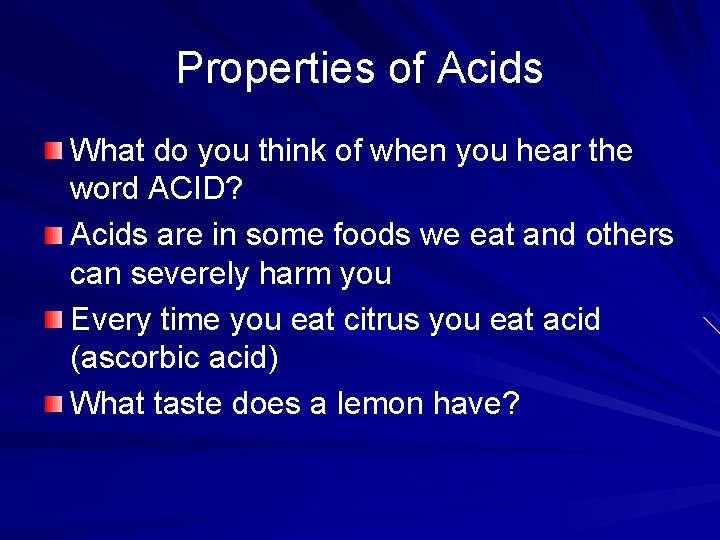 Properties of Acids

What do you think of when you hear the word ACID?

Acids are in some foods we eat and others can severely harm you

Every time you eat citrus you eat acid (ascorbic acid)

What taste does a lemon have?